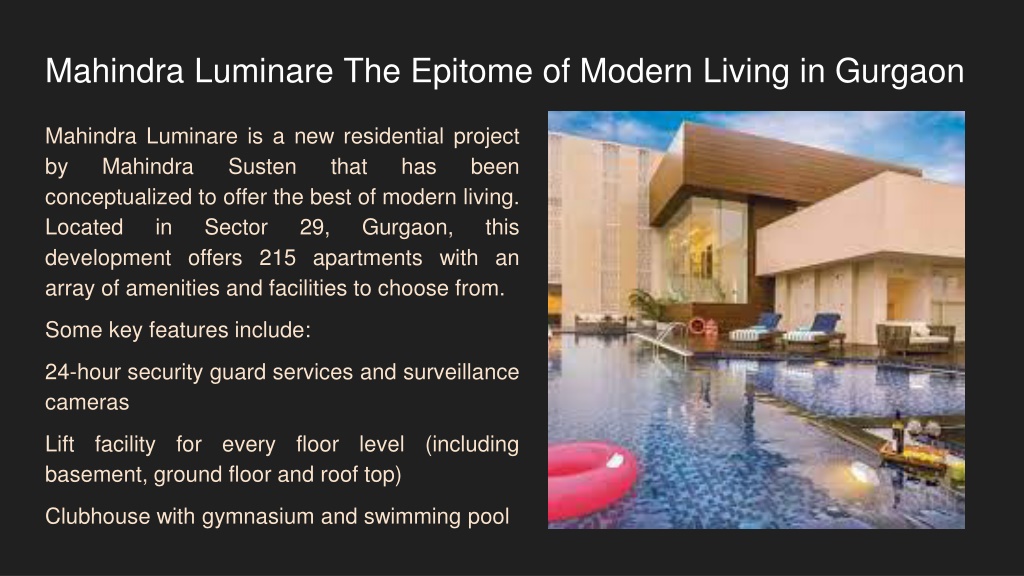 Mahindra Luminare The Epitome of Modern Living in Gurgaon

Mahindra Luminare is a new residential project by Mahindra Susten that has been conceptualized to offer the best of modern living. Located in Sector 29, Gurgaon, this development offers 215 apartments with an array of amenities and facilities to choose from.

Some key features include:

24-hour security guard services and surveillance cameras

Lift facility for every floor level (including basement, ground floor and roof top)

Clubhouse with gymnasium and swimming pool